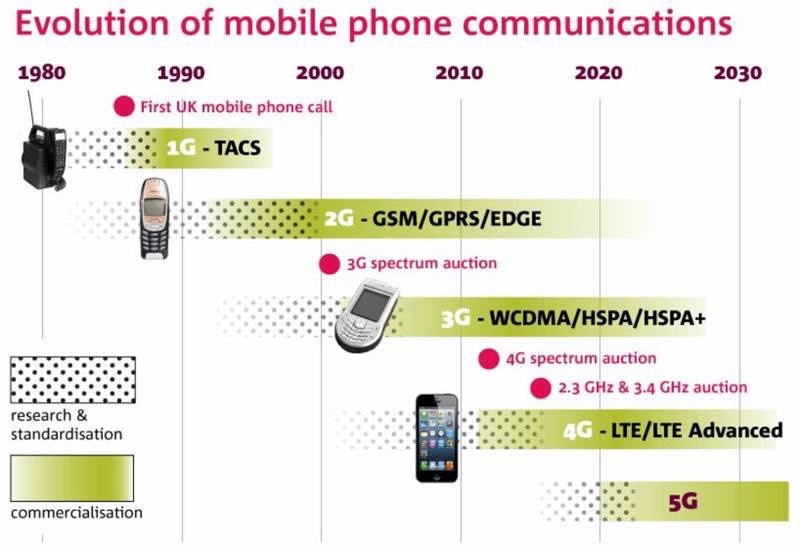 Evolution of mobile phone communications

1980
1990
2000
2010
2020
2030

First UK mobile phone call

1G - TACS

2G - GSM/GPRS/EDGE

3G spectrum auction

3G - WCDMA/HSPA/HSPA+

4G spectrum auction

2.3 GHz & 3.4 GHz auction

4G - LTE/LTE Advanced

5G

research & standardisation

commercialisation